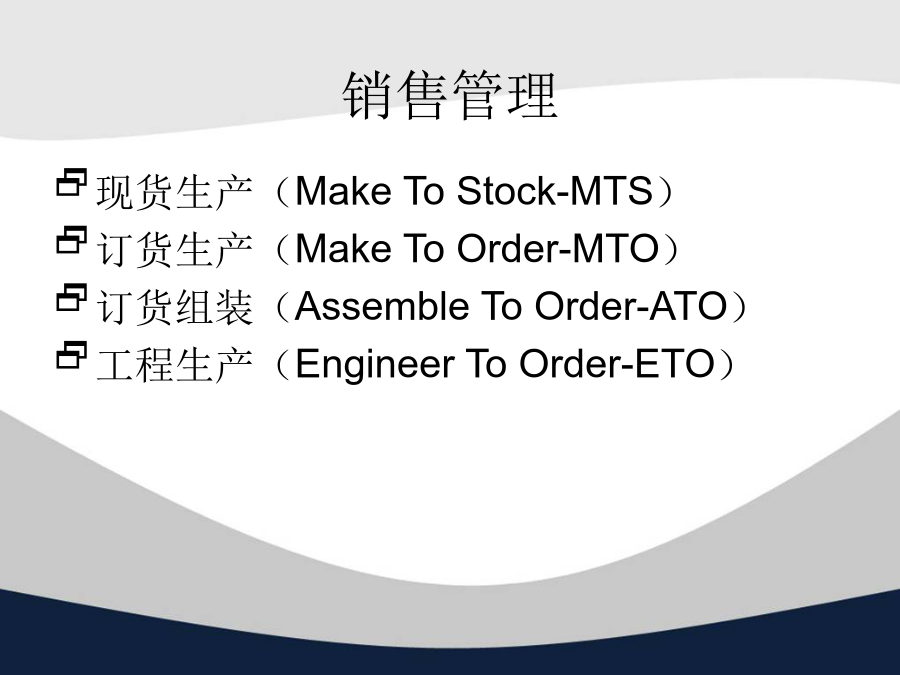 销售管理

现货生产（Make To Stock-MTS）
订货生产（Make To Order-MTO）
订货组装（Assemble To Order-ATO）
工程生产（Engineer To Order-ETO）